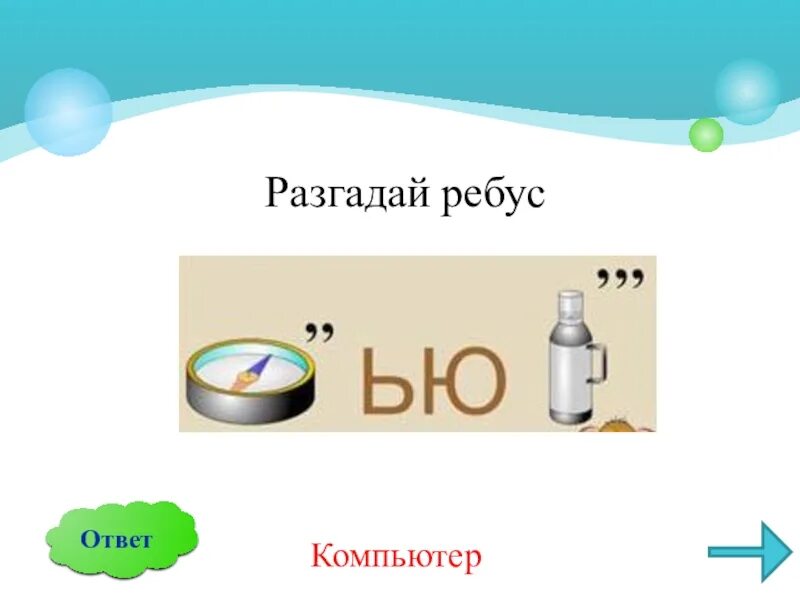 Разгадай ребус

,, ЬЮ ,,,

Ответ

Компьютер